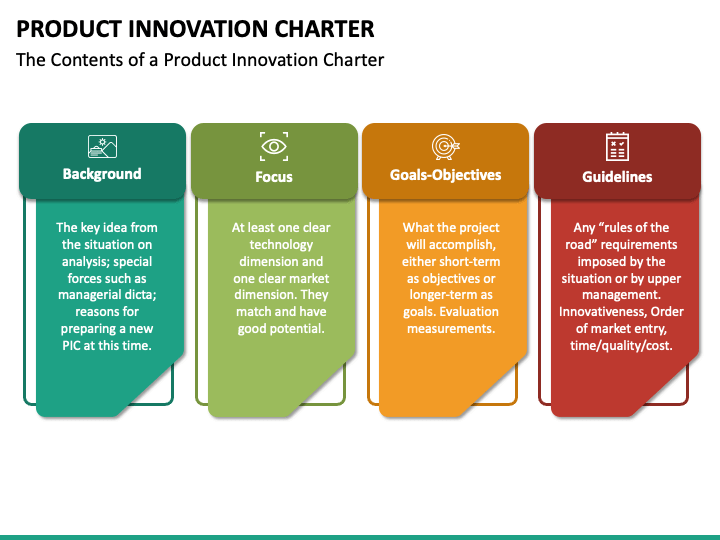 PRODUCT INNOVATION CHARTER

The Contents of a Product Innovation Charter

Background

The key idea from the situation on analysis; special forces such as managerial dicta; reasons for preparing a new PIC at this time.

Focus

At least one clear technology dimension and one clear market dimension. They match and have good potential.

Goals-Objectives

What the project will accomplish, either short-term as objectives or longer-term as goals. Evaluation measurements.

Guidelines

Any “rules of the road” requirements imposed by the situation or by upper management. Innovativeness, Order of market entry, time/quality/cost.